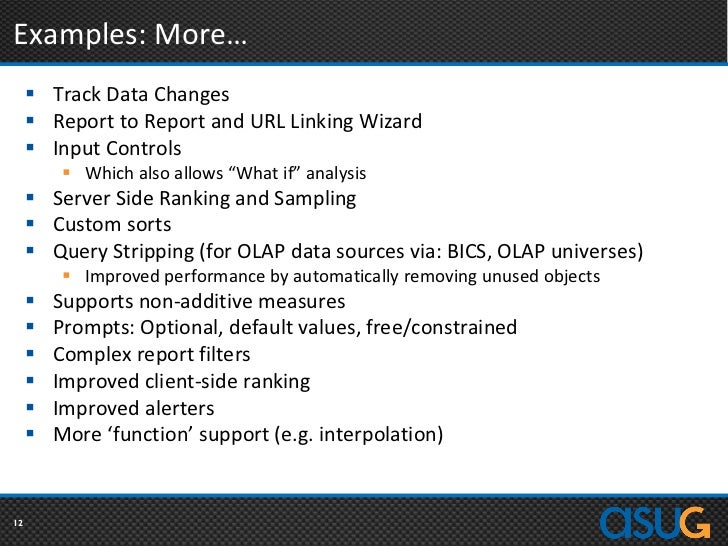 Examples: More…

- Track Data Changes
- Report to Report and URL Linking Wizard
- Input Controls
  - Which also allows “What if” analysis
- Server Side Ranking and Sampling
- Custom sorts
- Query Stripping (for OLAP data sources via: BICS, OLAP universes)
  - Improved performance by automatically removing unused objects
- Supports non-additive measures
- Prompts: Optional, default values, free/constrained
- Complex report filters
- Improved client-side ranking
- Improved alerters
- More ‘function’ support (e.g. interpolation)

12

asUG